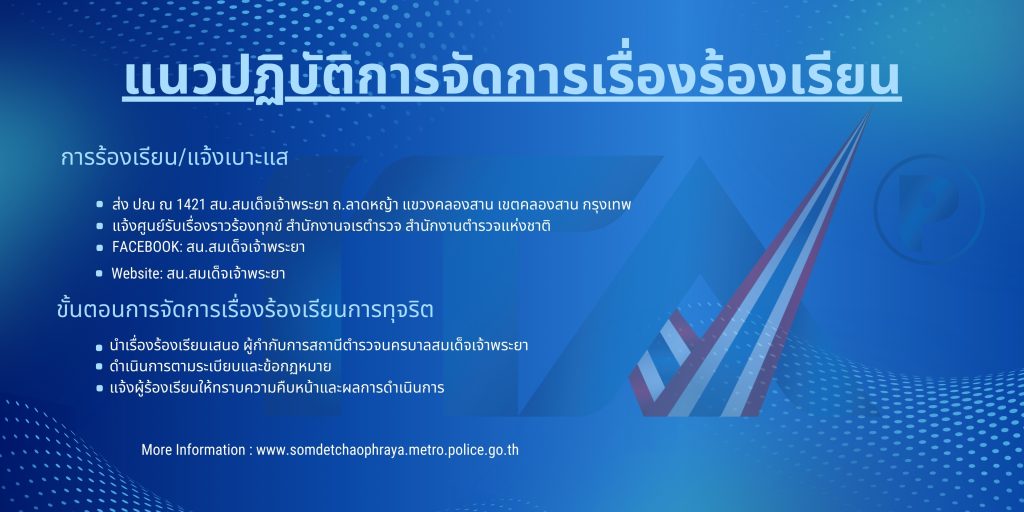 แนวปฏิบัติการจัดการเรื่องร้องเรียน

การร้องเรียน/แจ้งเบาะแส

- ส่ง ปณ ณ 1421 สน.สมเด็จเจ้าพระยา ถ.ลาดหญ้า แขวงคลองสาน เขตคลองสาน กรุงเทพ
- แจ้งศูนย์รับเรื่องราวร้องทุกข์ สำนักงานจเรตำรวจ สำนักงานตำรวจแห่งชาติ
- FACEBOOK: สน.สมเด็จเจ้าพระยา
- Website: สน.สมเด็จเจ้าพระยา

ขั้นตอนการจัดการเรื่องร้องเรียนการทุจริต

- นำเรื่องร้องเรียนเสนอ ผู้กำกับการสถานีตำรวจนครบาลสมเด็จเจ้าพระยา
- ดำเนินการตามระเบียบและข้อกฎหมาย
- แจ้งผู้ร้องเรียนให้ทราบความคืบหน้าและผลการดำเนินการ

More Information : www.somdetchaophraya.metro.police.go.th